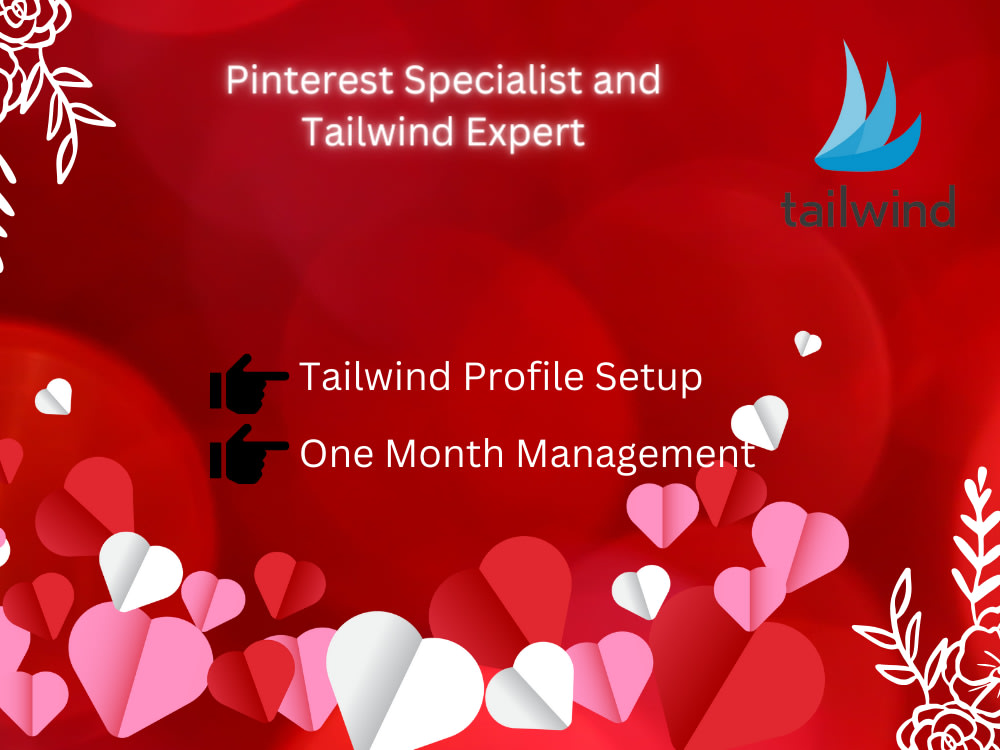 Pinterest Specialist and Tailwind Expert

tailwind

Tailwind Profile Setup

One Month Management